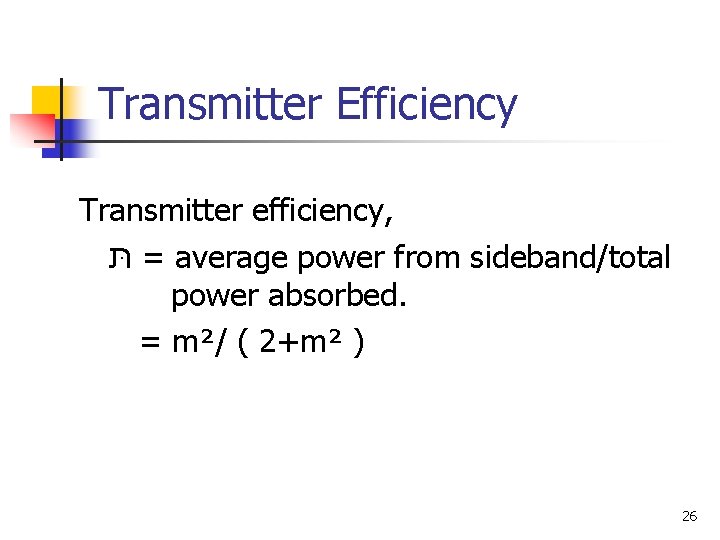 Transmitter Efficiency

Transmitter efficiency,

תּ = average power from sideband/total power absorbed.

= $m^2/(2+m^2)$

26